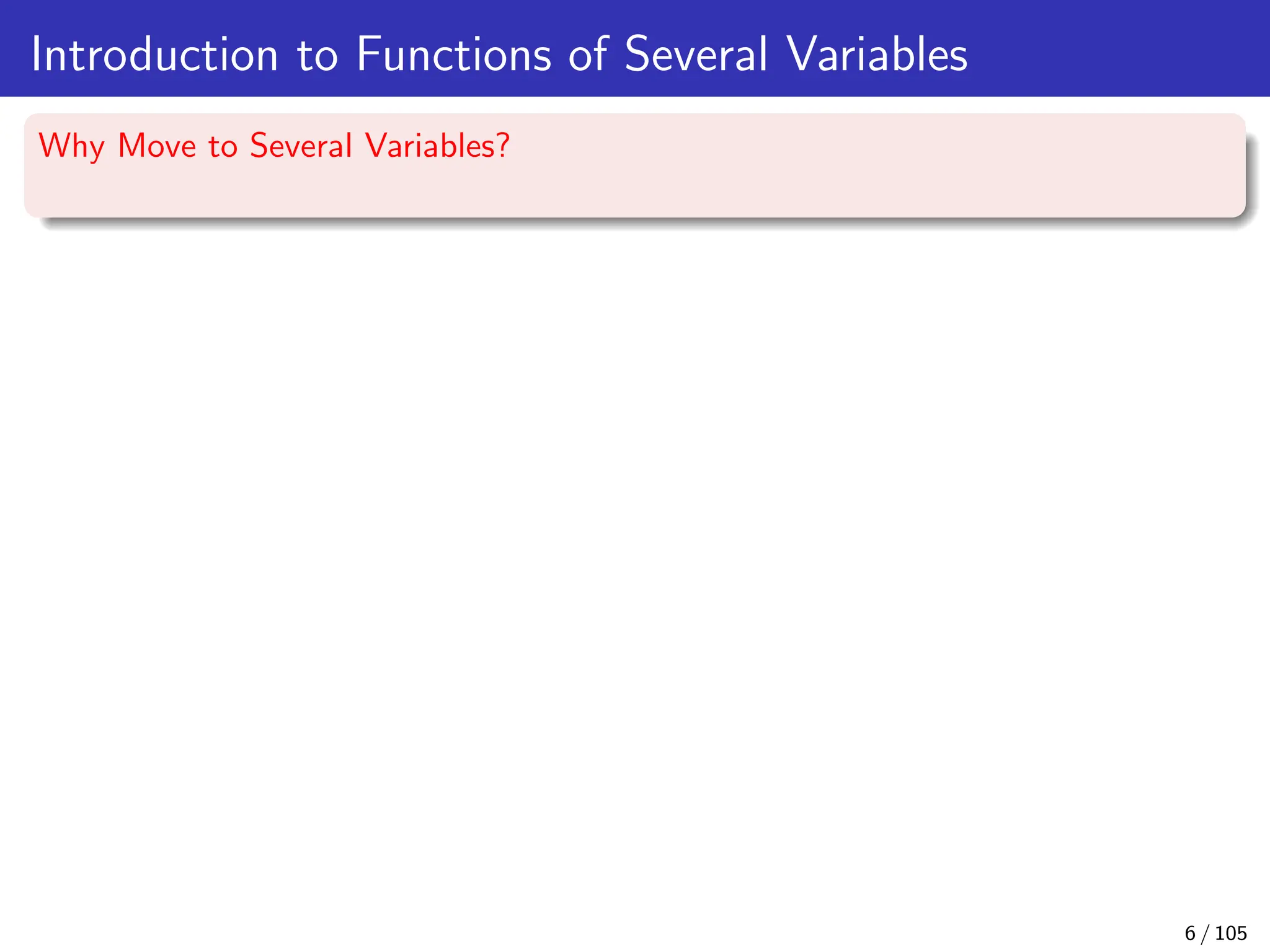 Introduction to Functions of Several Variables

Why Move to Several Variables?

6 / 105